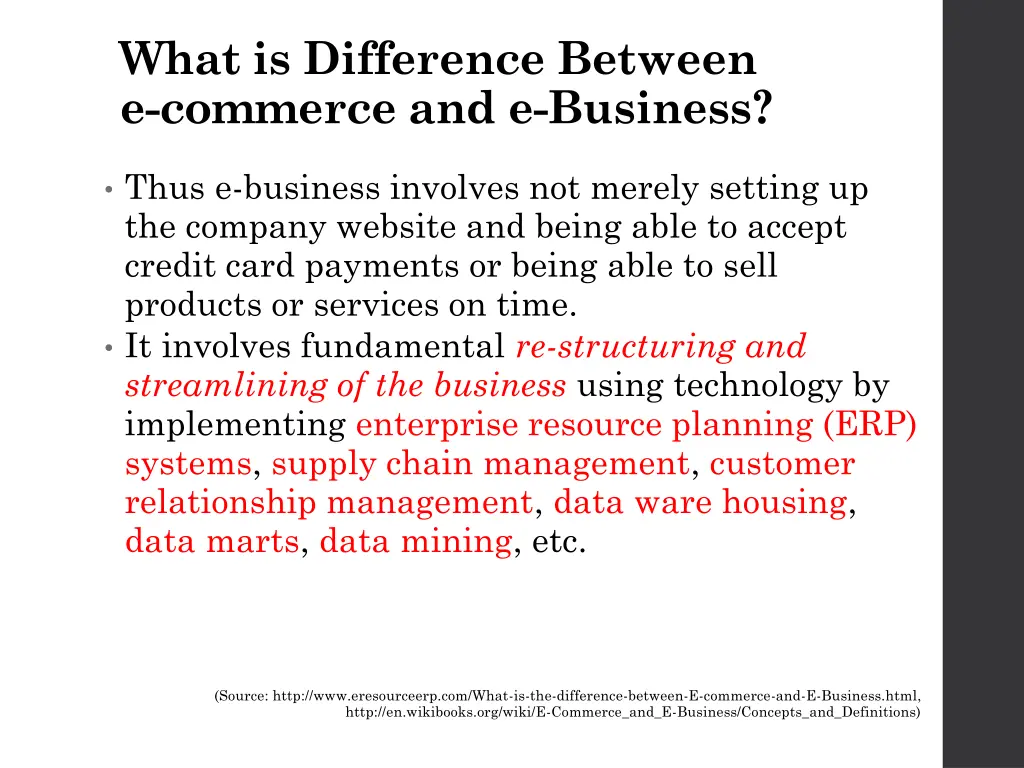 What is Difference Between e-commerce and e-Business?

• Thus e-business involves not merely setting up the company website and being able to accept credit card payments or being able to sell products or services on time.
• It involves fundamental re-structuring and streamlining of the business using technology by implementing enterprise resource planning (ERP) systems, supply chain management, customer relationship management, data ware housing, data marts, data mining, etc.

(Source: http://www.eresourceerp.com/What-is-the-difference-between-E-commerce-and-E-Business.html, http://en.wikibooks.org/wiki/E-Commerce_and_E-Business/Concepts_and_Definitions)